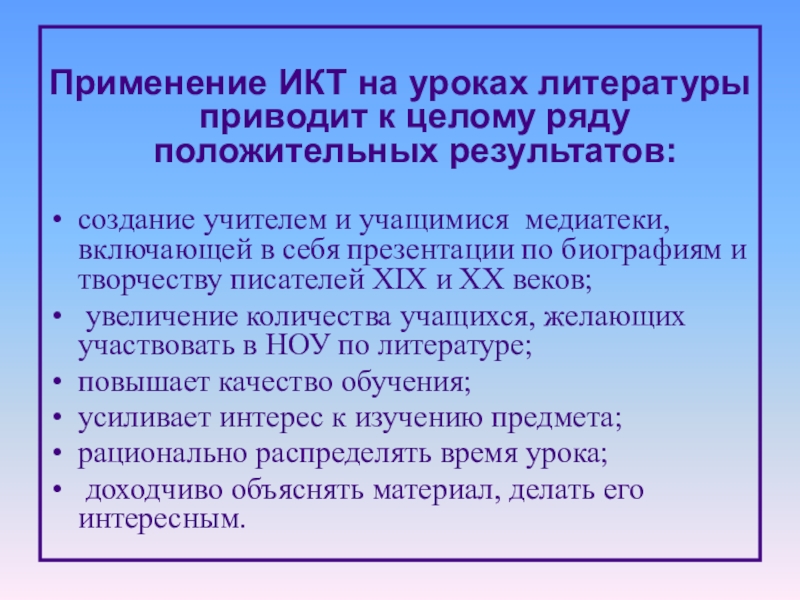 Применение ИКТ на уроках литературы приводит к целому ряду положительных результатов:

• создание учителем и учащимися медиатеки, включающей в себя презентации по биографиям и творчеству писателей XIX и XX веков;
• увеличение количества учащихся, желающих участвовать в НОУ по литературе;
• повышает качество обучения;
• усиливает интерес к изучению предмета;
• рационально распределять время урока;
• доходчиво объяснять материал, делать его интересным.